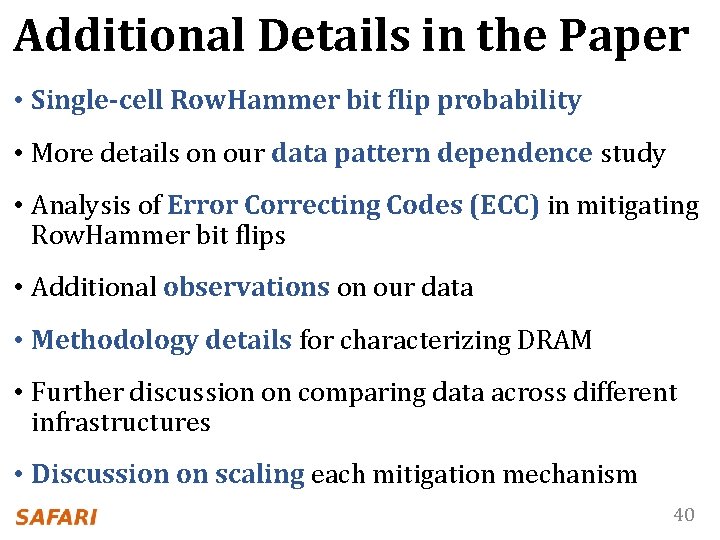 Additional Details in the Paper

• Single-cell RowHammer bit flip probability

• More details on our data pattern dependence study

• Analysis of Error Correcting Codes (ECC) in mitigating RowHammer bit flips

• Additional observations on our data

• Methodology details for characterizing DRAM

• Further discussion on comparing data across different infrastructures

• Discussion on scaling each mitigation mechanism

SAFARI

40